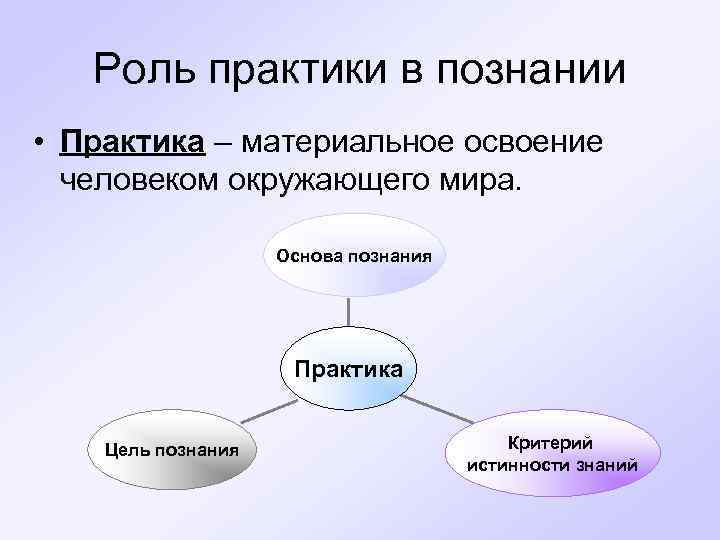 Роль практики в познании

• Практика – материальное освоение человеком окружающего мира.

Основа познания

Практика

Цель познания

Критерий истинности знаний